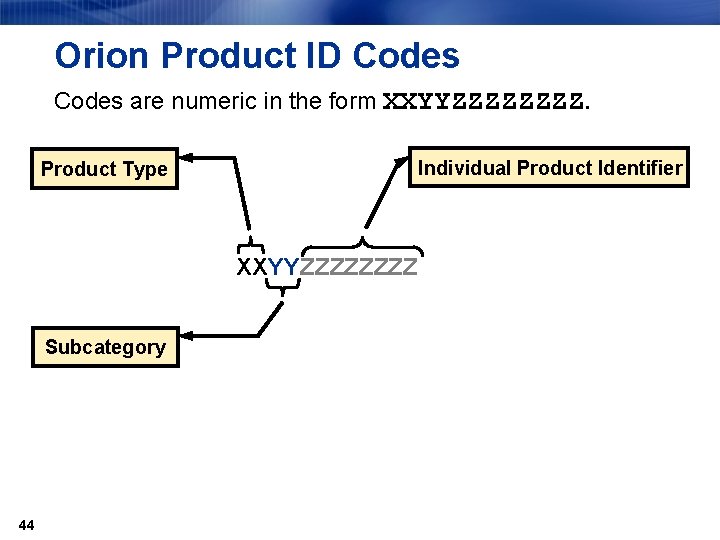 Orion Product ID Codes

Codes are numeric in the form XXYYZZZZZZZZ.

Product Type

Individual Product Identifier

XXYYZZZZZZZZ

Subcategory

44